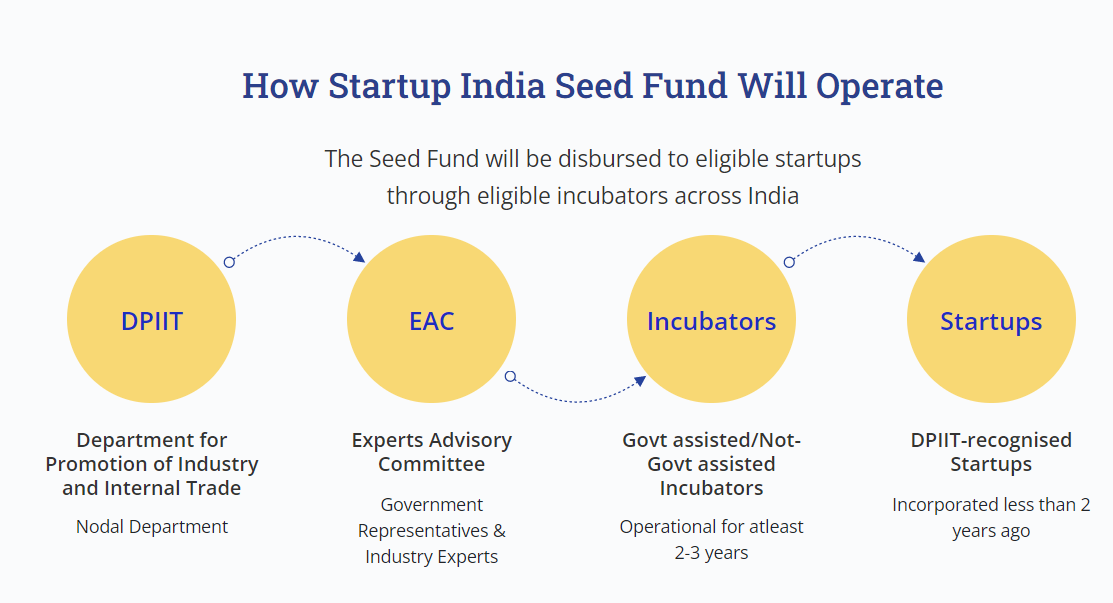 How Startup India Seed Fund Will Operate

The Seed Fund will be disbursed to eligible startups through eligible incubators across India

DPIIT

EAC

Incubators

Startups

Department for Promotion of Industry and Internal Trade

Nodal Department

Experts Advisory Committee

Government Representatives & Industry Experts

Govt assisted/Not-Govt assisted Incubators

Operational for atleast 2-3 years

DPIIT-recognised Startups

Incorporated less than 2 years ago